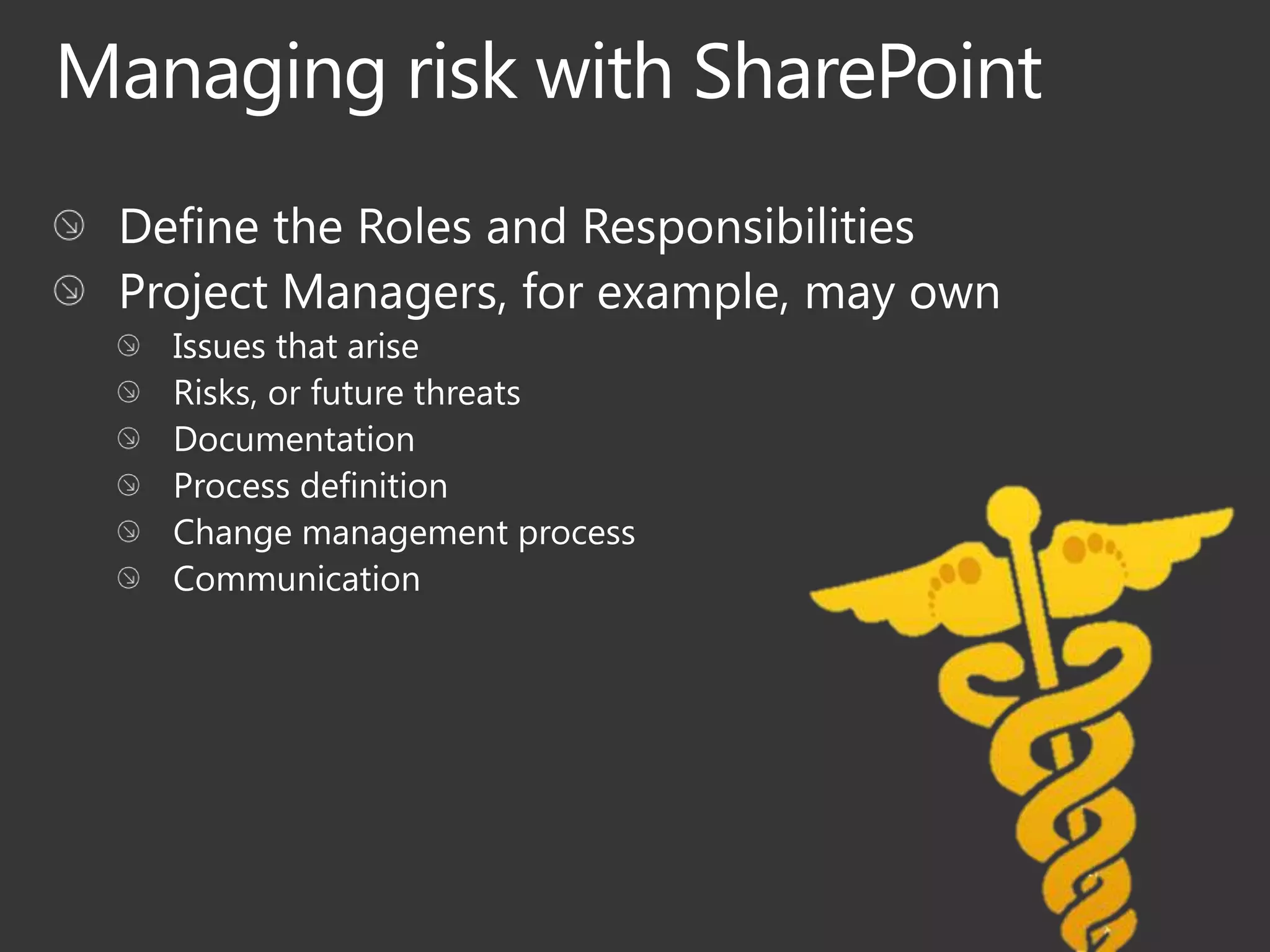 Managing risk with SharePoint

Define the Roles and Responsibilities

Project Managers, for example, may own

Issues that arise

Risks, or future threats

Documentation

Process definition

Change management process

Communication